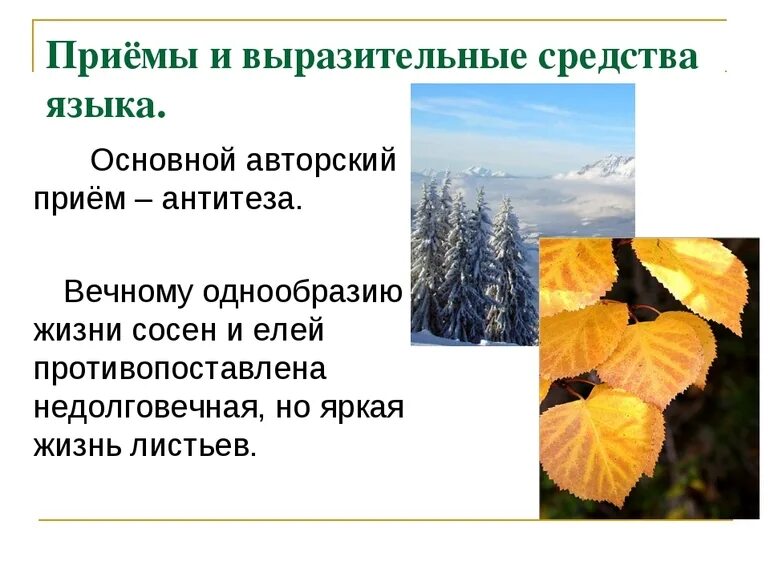 Приёмы и выразительные средства языка.

Основной авторский приём – антитеза.

Вечному однообразию жизни сосен и елей противопоставлена недолговечная, но яркая жизнь листьев.